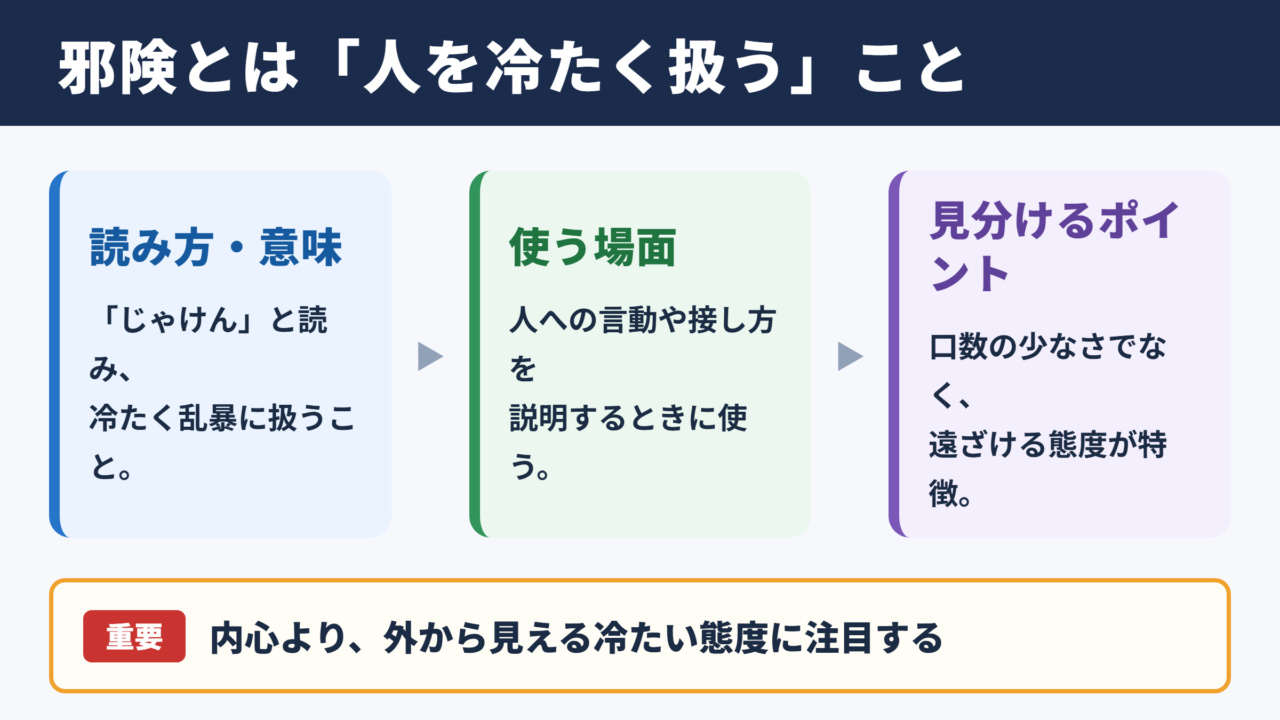 邪険とは「人を冷たく扱う」こと

読み方・意味

「じゃけん」と読み、冷たく乱暴に扱うこと。

使う場面

人への言動や接し方を説明するときに使う。

見分けるポイント

口数の少なさでなく、遠ざける態度が特徴。

重要 内心より、外から見える冷たい態度に注目する